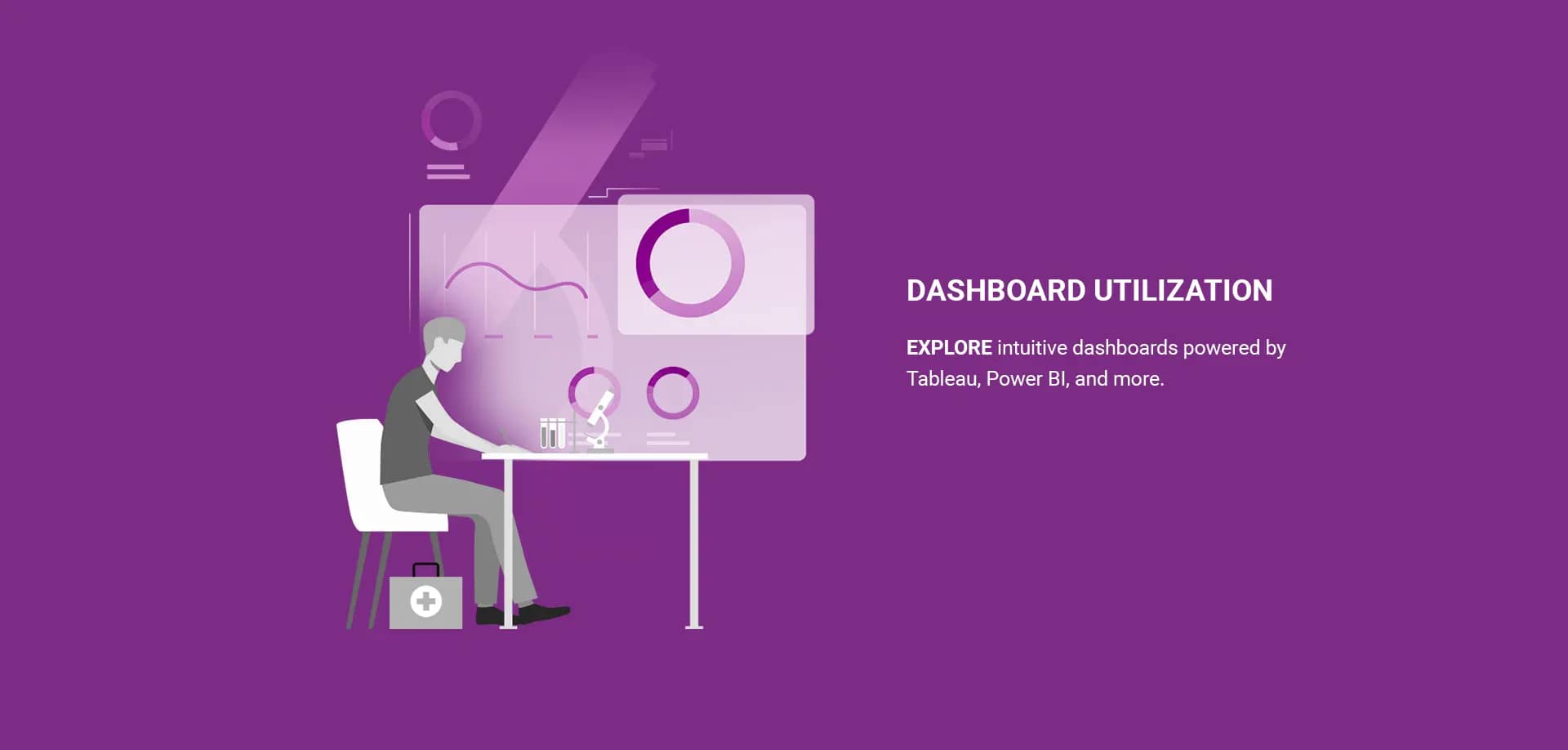 DASHBOARD UTILIZATION

EXPLORE intuitive dashboards powered by Tableau, Power BI, and more.